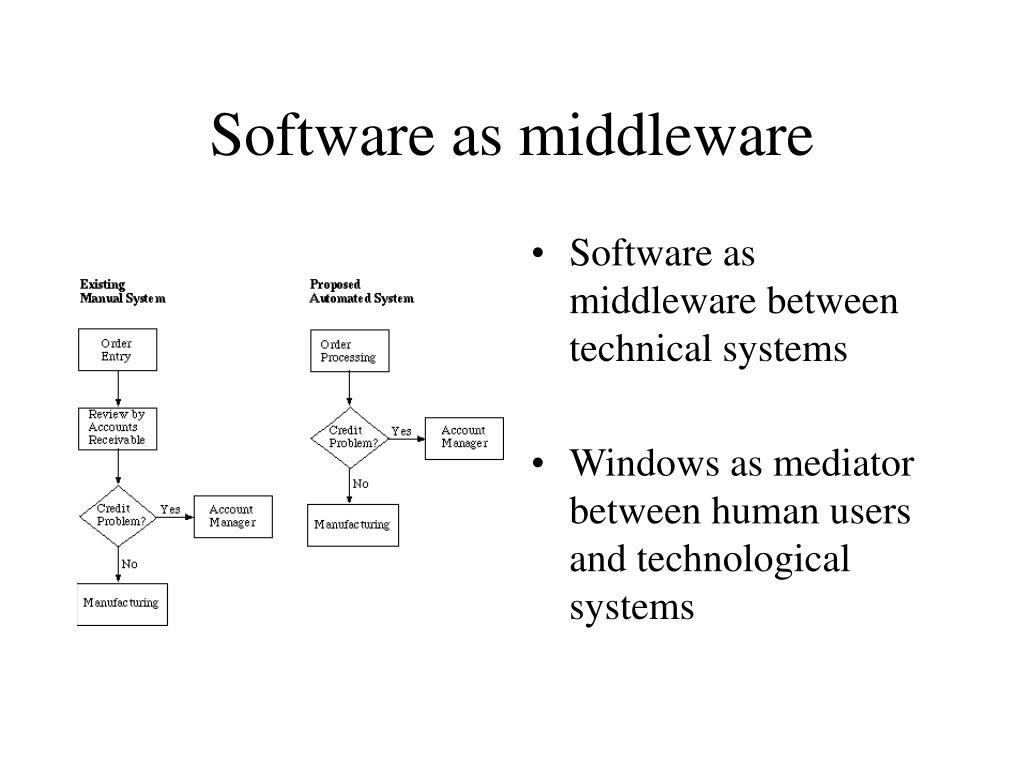 Software as middleware

Existing Manual System

Order Entry

Review by Accounts Receivable

Credit Problem?

Yes

Account Manager

No

Manufacturing

Proposed Automated System

Order Processing

Credit Problem?

Yes

Account Manager

No

Manufacturing

• Software as middleware between technical systems

• Windows as mediator between human users and technological systems